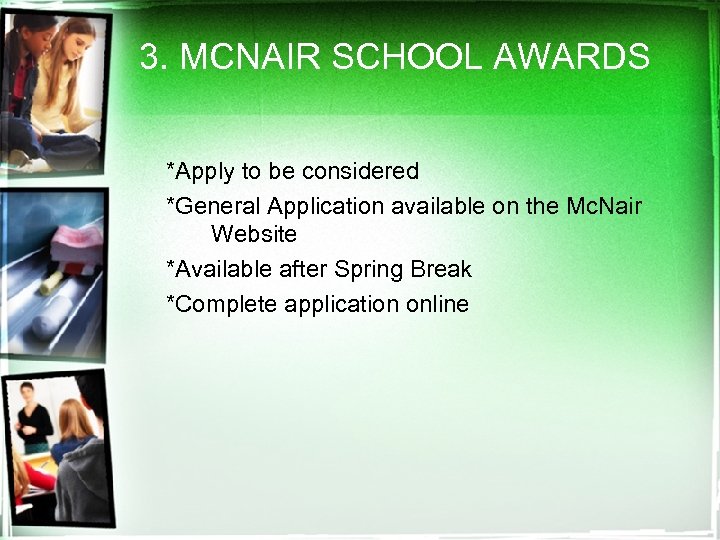 3. MCNAIR SCHOOL AWARDS

*Apply to be considered

*General Application available on the McNair Website

*Available after Spring Break

*Complete application online